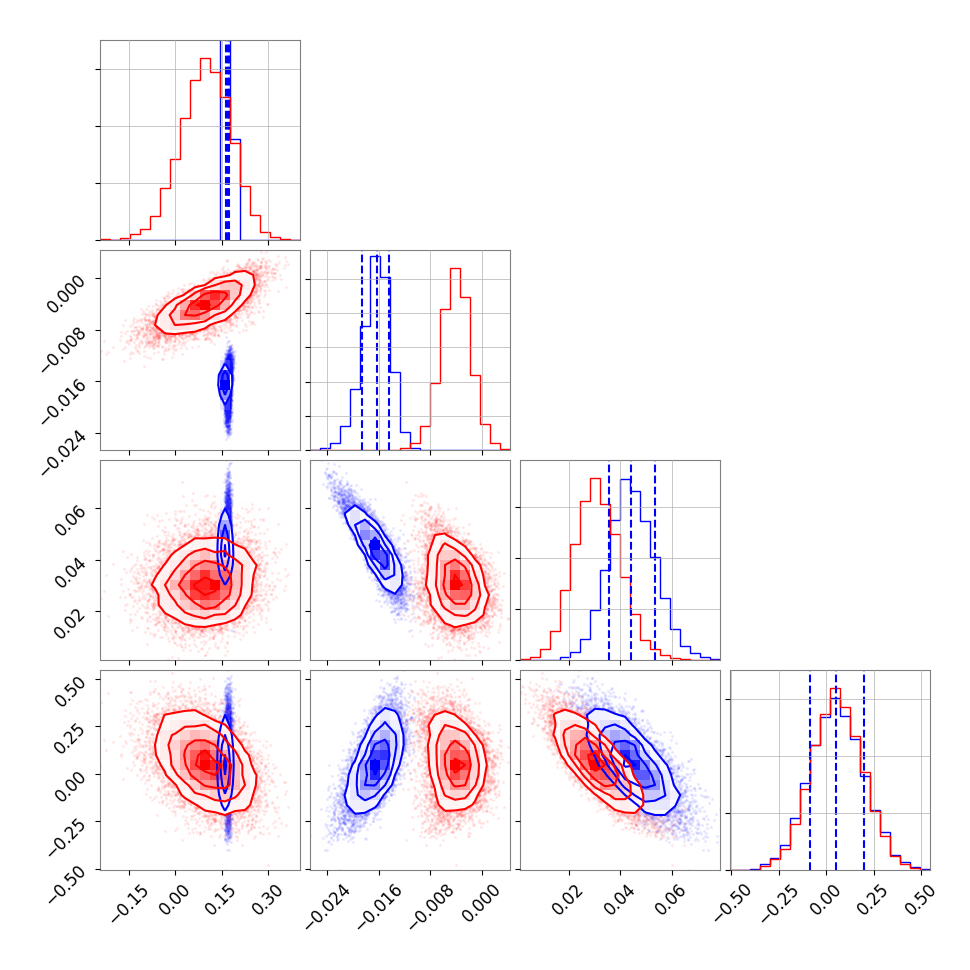 0.000
−0.008
−0.016
−0.024
0.06
0.04
0.02
0.50
0.25
0.00
−0.25
−0.50
−0.15
0.00
0.15
0.30
−0.024
−0.016
−0.008
0.000
0.02
0.04
0.06
−0.50
−0.25
0.00
0.25
0.50